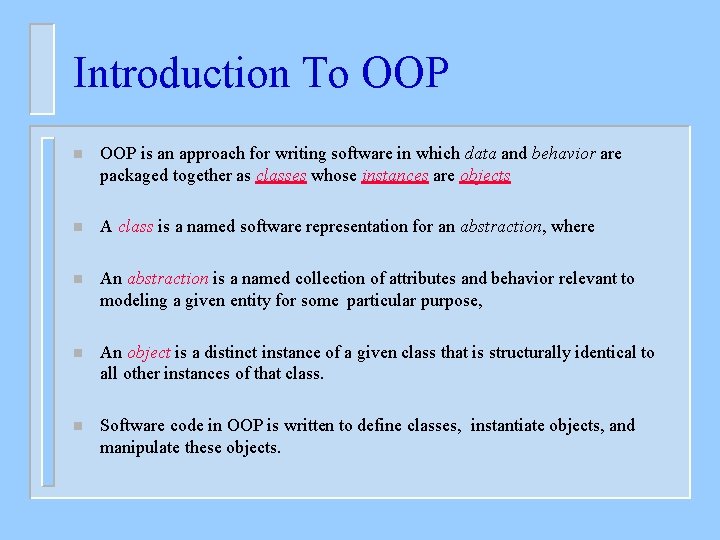 Introduction To OOP

OOP is an approach for writing software in which data and behavior are packaged together as classes whose instances are objects

A class is a named software representation for an abstraction, where

An abstraction is a named collection of attributes and behavior relevant to modeling a given entity for some particular purpose,

An object is a distinct instance of a given class that is structurally identical to all other instances of that class.

Software code in OOP is written to define classes, instantiate objects, and manipulate these objects.